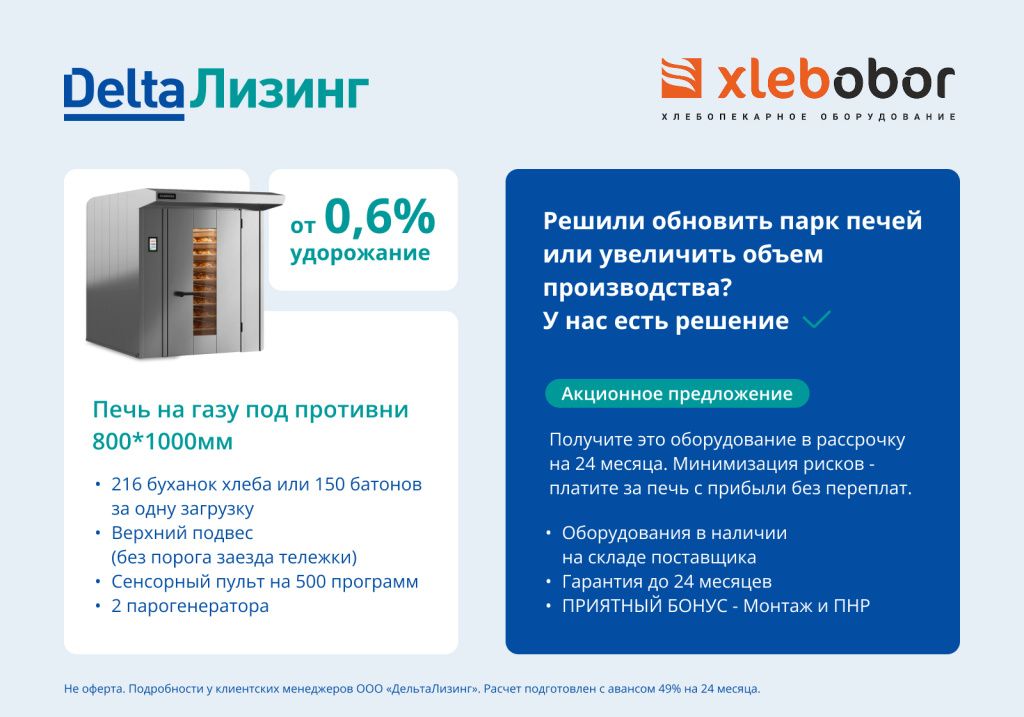 DeltaЛизинг

xlebobor
ХЛЕБОПЕКАРНОЕ ОБОРУДОВАНИЕ

от 0,6%
удорожание

Печь на газу под противни 800*1000мм

• 216 буханок хлеба или 150 батонов за одну загрузку
• Верхний подвес (без порога заезда тележки)
• Сенсорный пульт на 500 программ
• 2 парогенератора

Решили обновить парк печей или увеличить объем производства?
У нас есть решение

Акционное предложение

Получите это оборудование в рассрочку на 24 месяца. Минимизация рисков - платите за печь с прибыли без переплат.

• Оборудования в наличии на складе поставщика
• Гарантия до 24 месяцев
• ПРИЯТНЫЙ БОНУС - Монтаж и ПНР

Не оферта. Подробности у клиентских менеджеров ООО «ДельтаЛизинг». Расчет подготовлен с авансом 49% на 24 месяца.